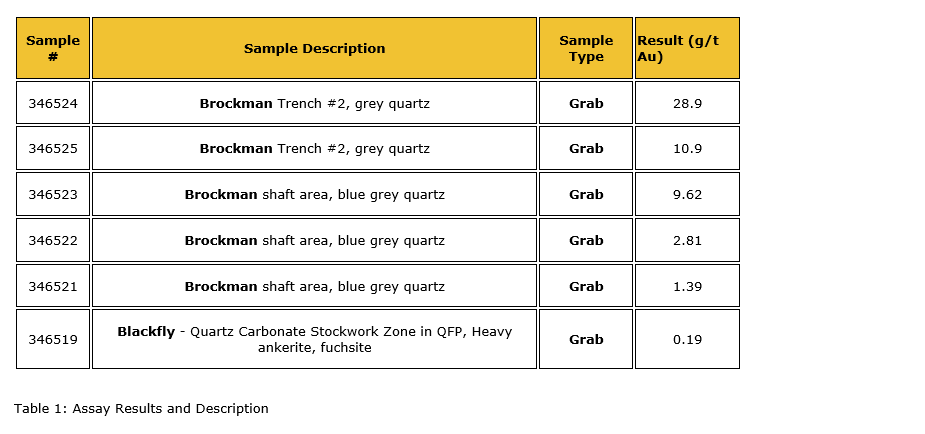 | Sample # | Sample Description | Sample Type | Result (g/t Au) |
|---|---|---|---|
| 346524 | **Brockman** Trench #2, grey quartz | **Grab** | 28.9 |
| 346525 | **Brockman** Trench #2, grey quartz | **Grab** | 10.9 |
| 346523 | **Brockman** shaft area, blue grey quartz | **Grab** | 9.62 |
| 346522 | **Brockman** shaft area, blue grey quartz | **Grab** | 2.81 |
| 346521 | **Brockman** shaft area, blue grey quartz | **Grab** | 1.39 |
| 346519 | **Blackfly** - Quartz Carbonate Stockwork Zone in QFP, Heavy ankerite, fuchsite | **Grab** | 0.19 |

Table 1: Assay Results and Description